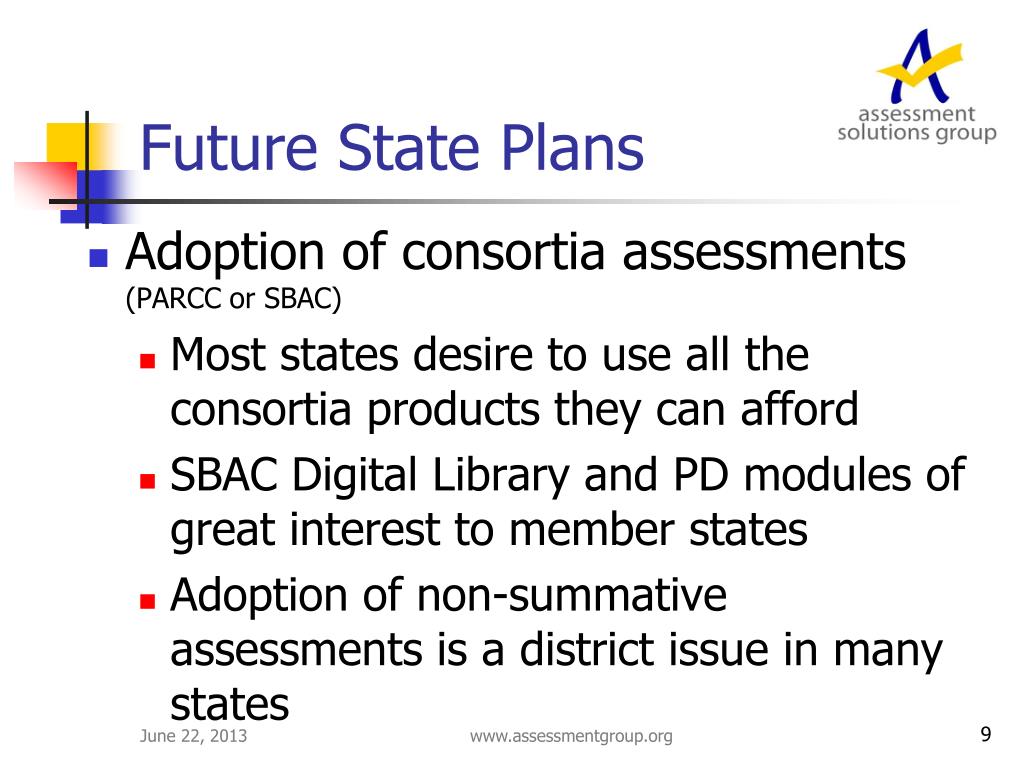 assessment solutions group

Future State Plans

Adoption of consortia assessments (PARCC or SBAC)

Most states desire to use all the consortia products they can afford

SBAC Digital Library and PD modules of great interest to member states

Adoption of non-summative assessments is a district issue in many states

June 22, 2013

www.assessmentgroup.org

9